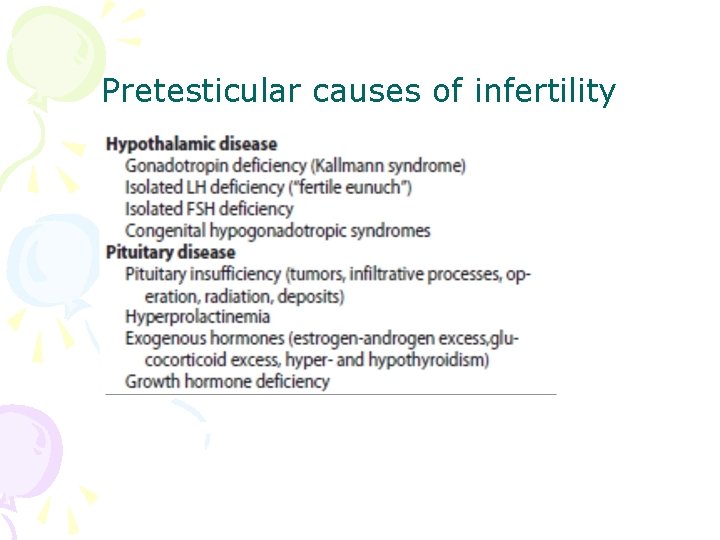 Pretesticular causes of infertility

Hypothalamic disease
Gonadotropin deficiency (Kallmann syndrome)
Isolated LH deficiency ("fertile eunuch")
Isolated FSH deficiency
Congenital hypogonadotropic syndromes
Pituitary disease
Pituitary insufficiency (tumors, infiltrative processes, operation, radiation, deposits)
Hyperprolactinemia
Exogenous hormones (estrogen-androgen excess,glucocorticoid excess, hyper- and hypothyroidism)
Growth hormone deficiency